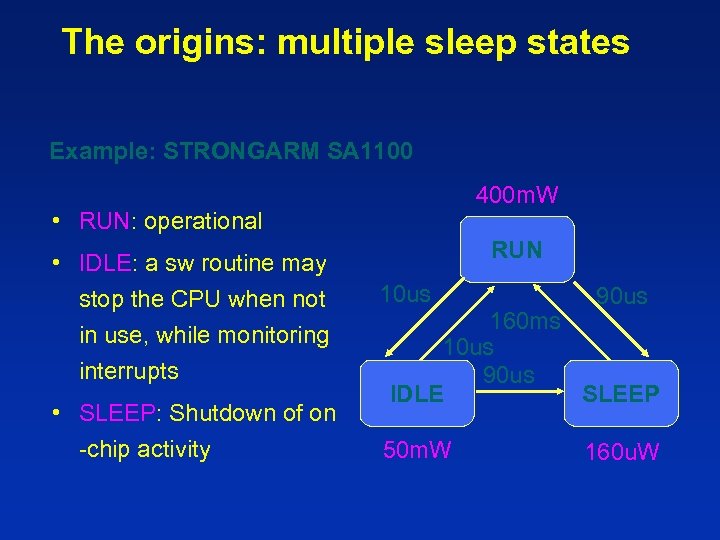 The origins: multiple sleep states

Example: STRONGARM SA1100

• RUN: operational

• IDLE: a sw routine may stop the CPU when not in use, while monitoring interrupts

• SLEEP: Shutdown of on -chip activity

400mW

RUN

10us

90us

160ms

10us

90us

IDLE

SLEEP

50mW

160uW